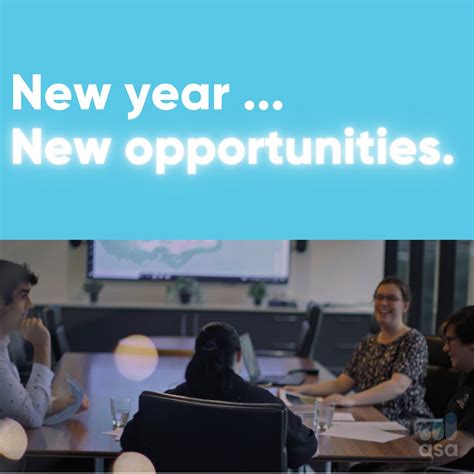 New year ...
New opportunities.

asa